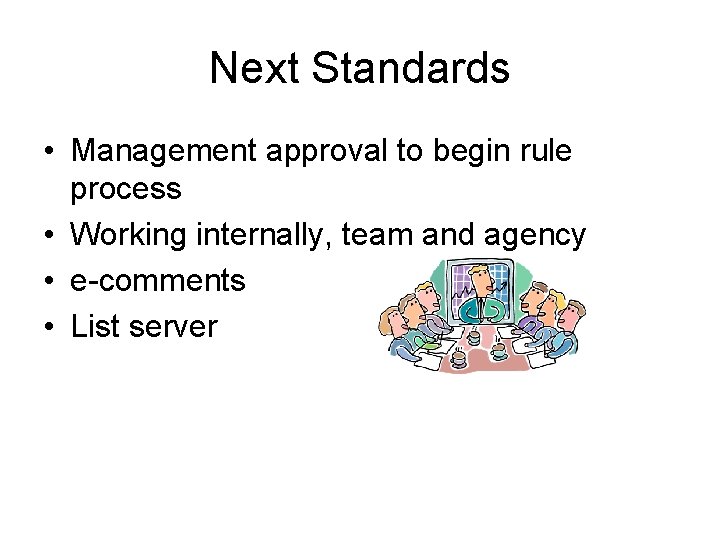 Next Standards

• Management approval to begin rule process
• Working internally, team and agency
• e-comments
• List server